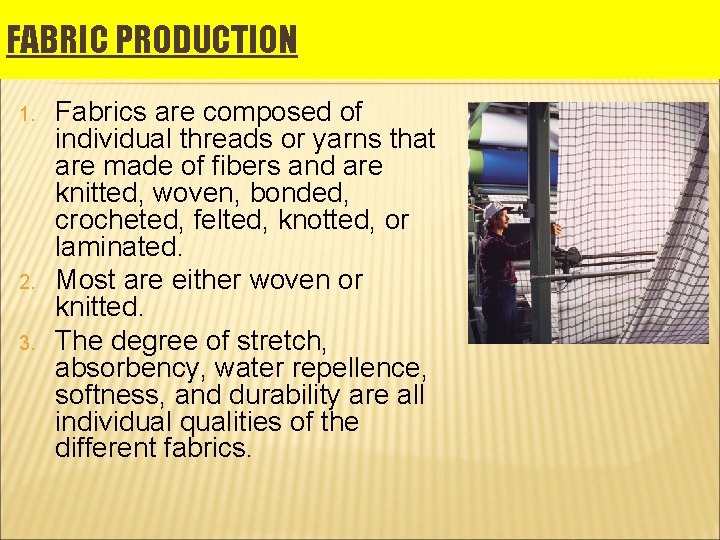 FABRIC PRODUCTION

1. Fabrics are composed of individual threads or yarns that are made of fibers and are knitted, woven, bonded, crocheted, felted, knotted, or laminated.
2. Most are either woven or knitted.
3. The degree of stretch, absorbency, water repellence, softness, and durability are all individual qualities of the different fabrics.